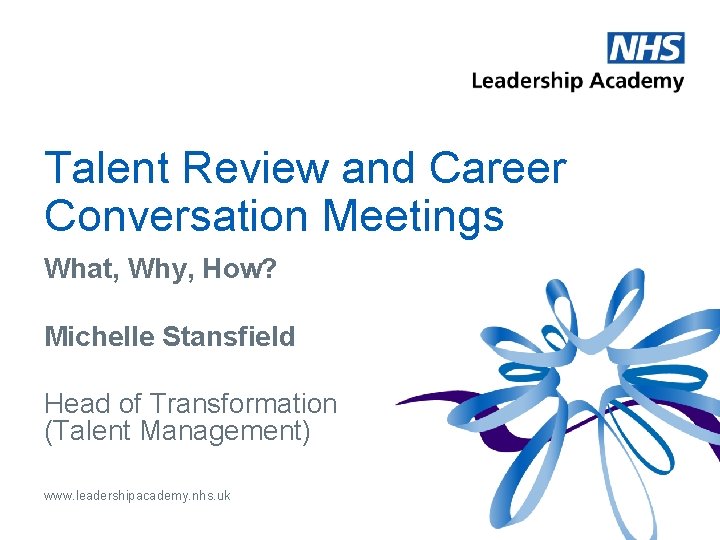 NHS
Leadership Academy

Talent Review and Career Conversation Meetings

What, Why, How?

Michelle Stansfield

Head of Transformation
(Talent Management)

www.leadershipacademy.nhs.uk